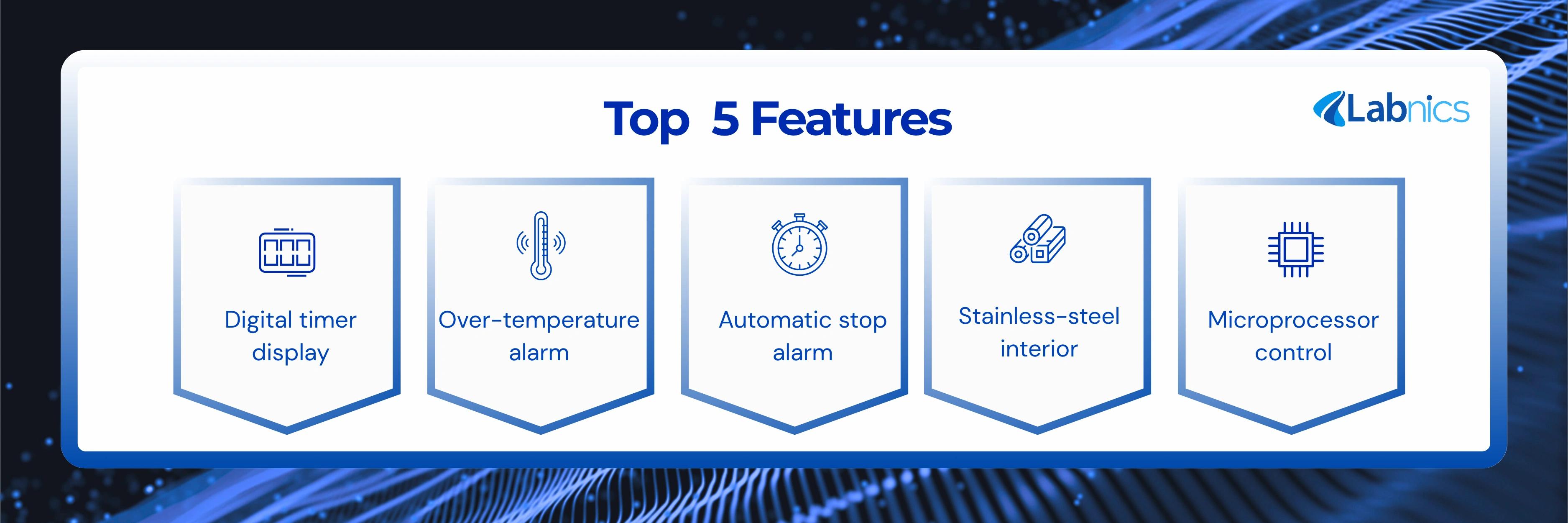 Top 5 Features

Labnics

Digital timer display

Over-temperature alarm

Automatic stop alarm

Stainless-steel interior

Microprocessor control